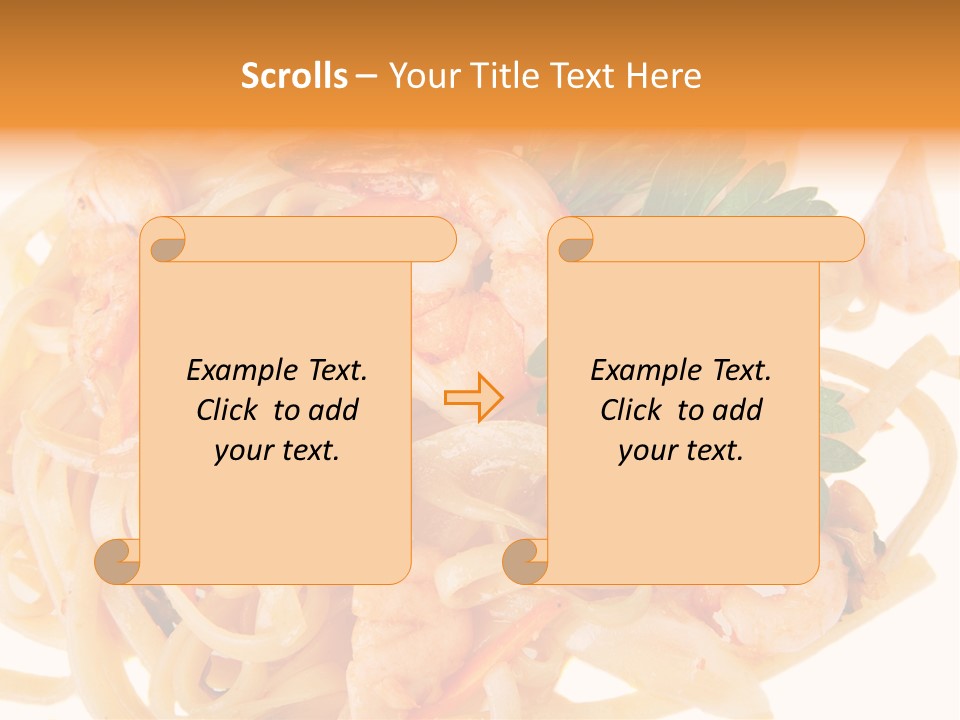 Scrolls – Your Title Text Here

Example Text. Click to add your text.

Example Text. Click to add your text.